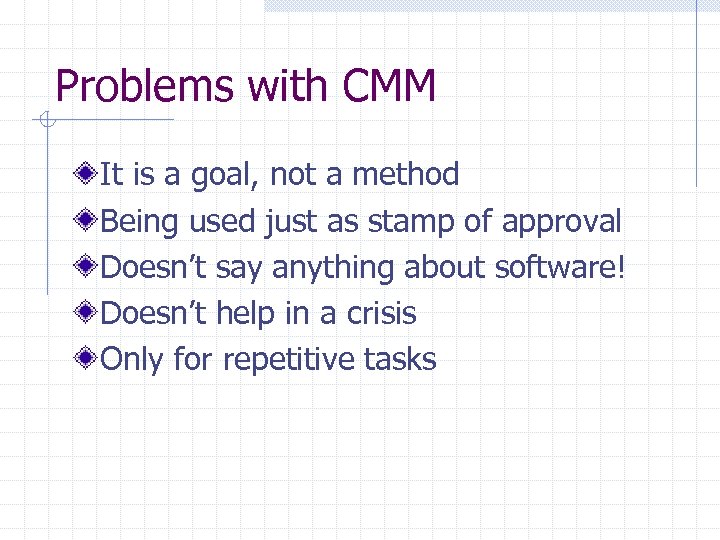 Problems with CMM

It is a goal, not a method
Being used just as stamp of approval
Doesn’t say anything about software!
Doesn’t help in a crisis
Only for repetitive tasks